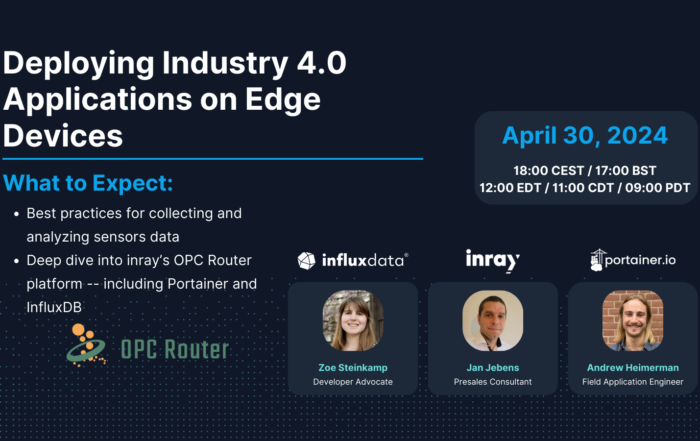 Deploying Industry 4.0 Applications on Edge Devices

What to Expect:

- Best practices for collecting and analyzing sensors data
- Deep dive into inray's OPC Router platform -- including Portainer and InfluxDB

OPC Router

April 30, 2024

18:00 CEST / 17:00 BST
12:00 EDT / 11:00 CDT / 09:00 PDT

influxdata®

inray

portainer.io

Zoe Steinkamp
Developer Advocate

Jan Jebens
Presales Consultant

Andrew Heimerman
Field Application Engineer